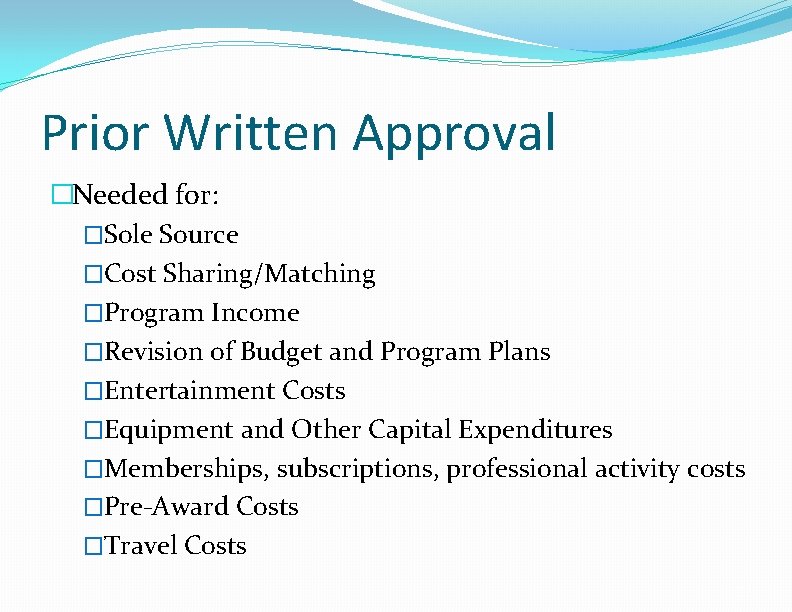 Prior Written Approval

□Needed for:

□Sole Source

□Cost Sharing/Matching

□Program Income

□Revision of Budget and Program Plans

□Entertainment Costs

□Equipment and Other Capital Expenditures

□Memberships, subscriptions, professional activity costs

□Pre-Award Costs

□Travel Costs